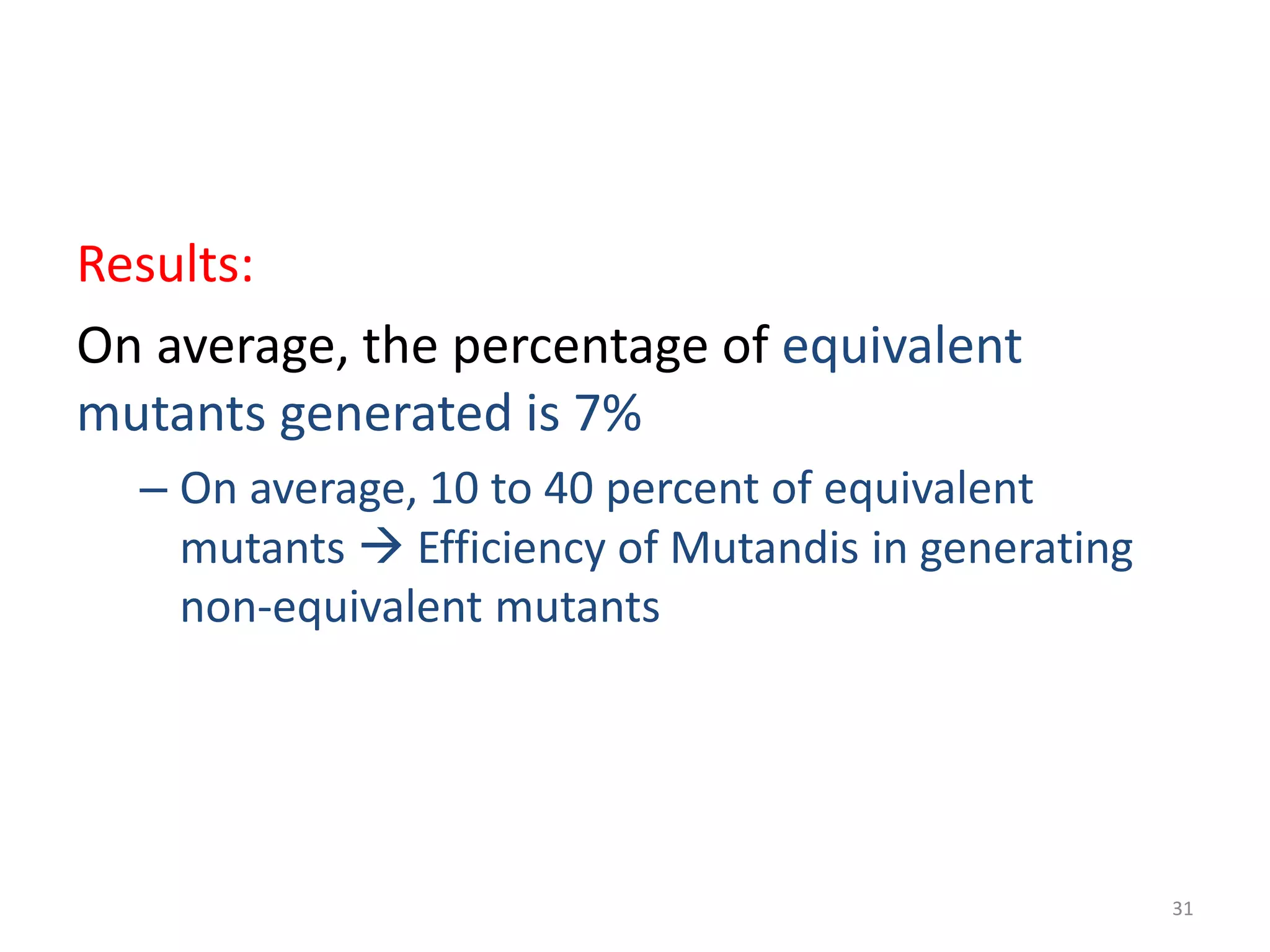 Results:

On average, the percentage of equivalent mutants generated is 7%

– On average, 10 to 40 percent of equivalent mutants → Efficiency of Mutandis in generating non-equivalent mutants

31